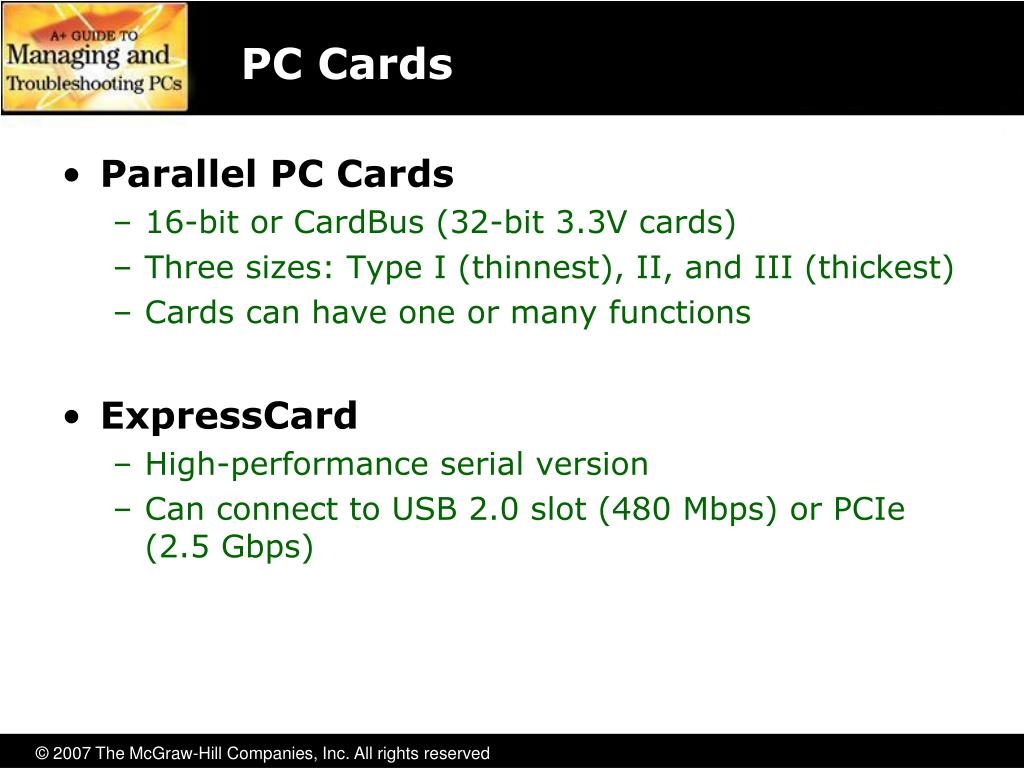 A+ GUIDE TO
Managing and
Troubleshooting PCs

PC Cards

• Parallel PC Cards
– 16-bit or CardBus (32-bit 3.3V cards)
– Three sizes: Type I (thinnest), II, and III (thickest)
– Cards can have one or many functions

• ExpressCard
– High-performance serial version
– Can connect to USB 2.0 slot (480 Mbps) or PCIe (2.5 Gbps)

© 2007 The McGraw-Hill Companies, Inc. All rights reserved